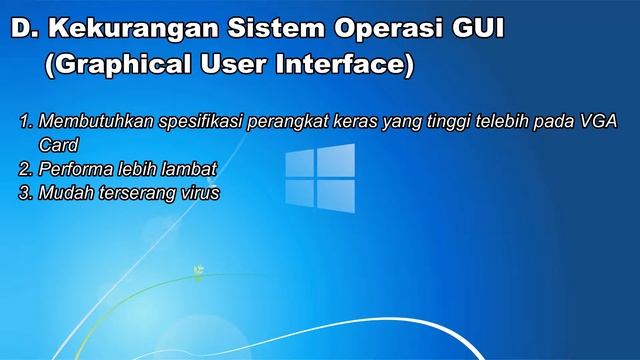 D. Kekurangan Sistem Operasi GUI
(Graphical User Interface)

1. Membutuhkan spesifikasi perangkat keras yang tinggi telebih pada VGA Card
2. Performa lebih lambat
3. Mudah terserang virus